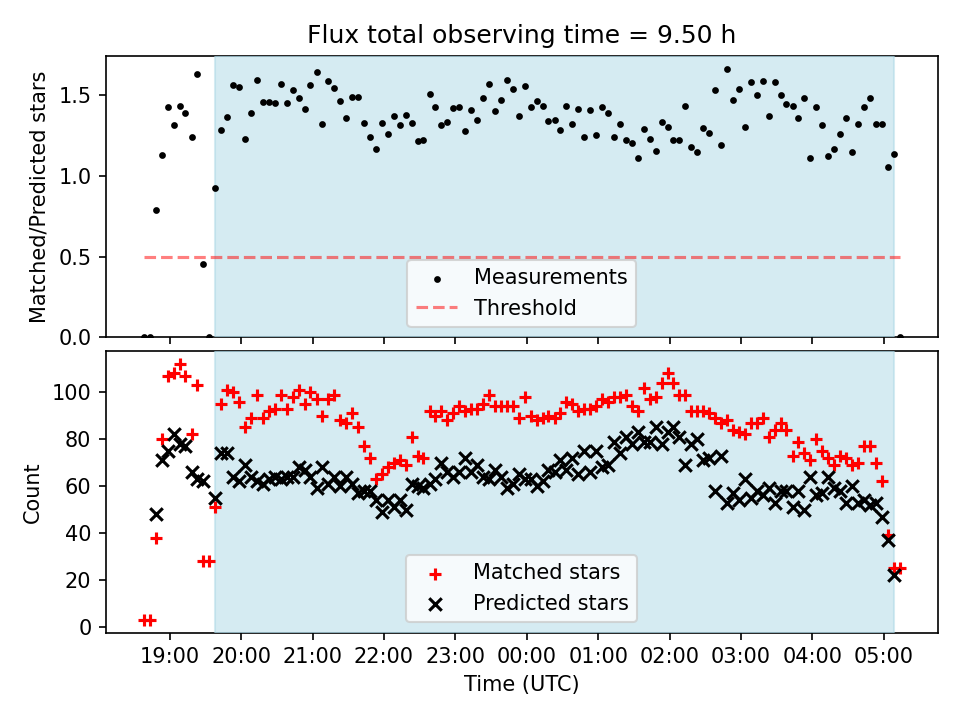 Flux total observing time = 9.50 h

Matched/Predicted stars

1.5
1.0
0.5
0.0

Measurements
Threshold

Count

100
80
60
40
20
0

Matched stars
Predicted stars

19:00 20:00 21:00 22:00 23:00 00:00 01:00 02:00 03:00 04:00 05:00

Time (UTC)